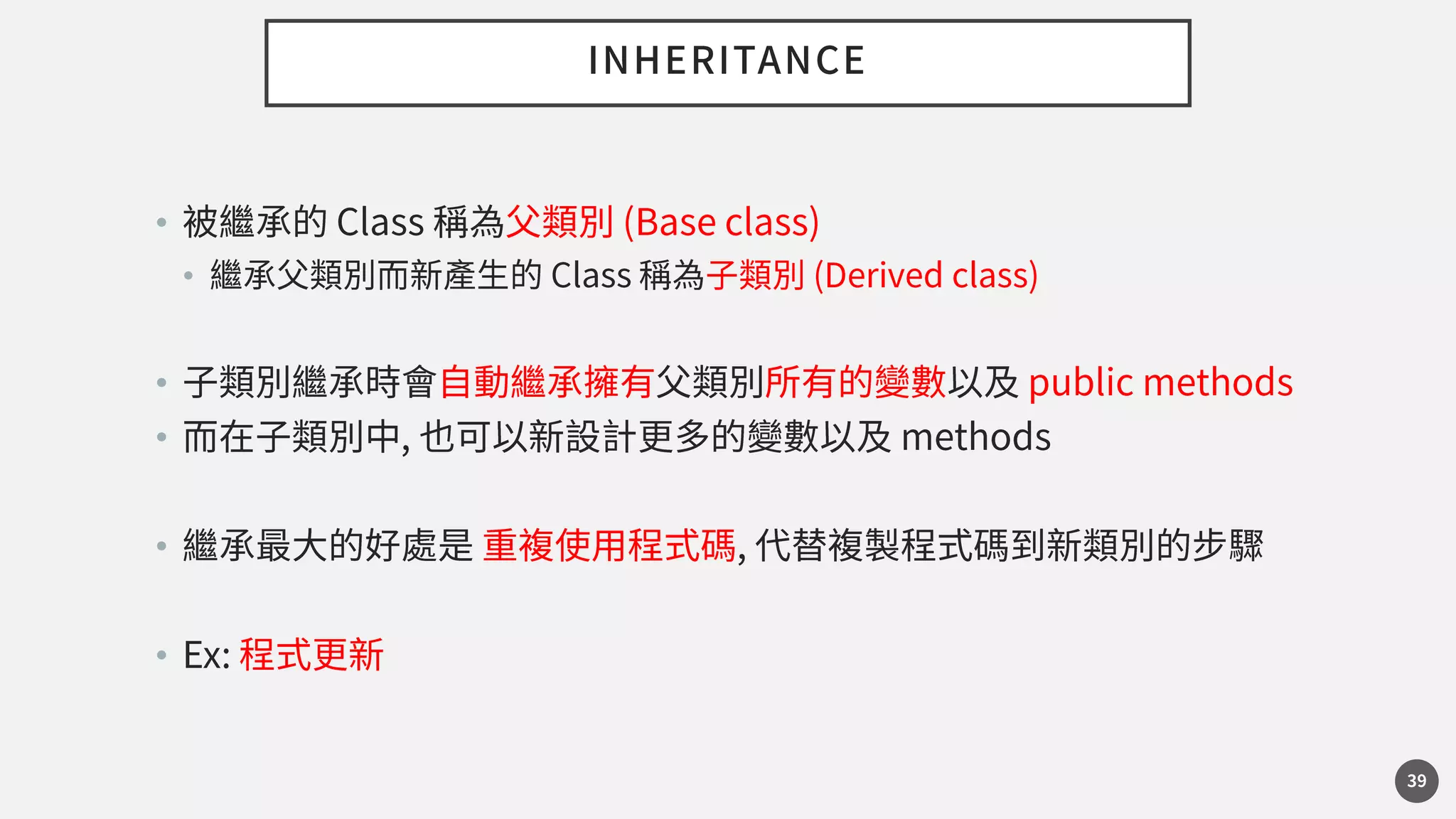 INHERITANCE

• 被繼承的 Class 稱為父類別 (Base class)
  • 繼承父類別而新產生的 Class 稱為子類別 (Derived class)

• 子類別繼承時會自動繼承擁有父類別所有的變數以及 public methods
• 而在子類別中, 也可以新設計更多的變數以及 methods

• 繼承最大的好處是 重複使用程式碼, 代替複製程式碼到新類別的步驟

• Ex: 程式更新

39